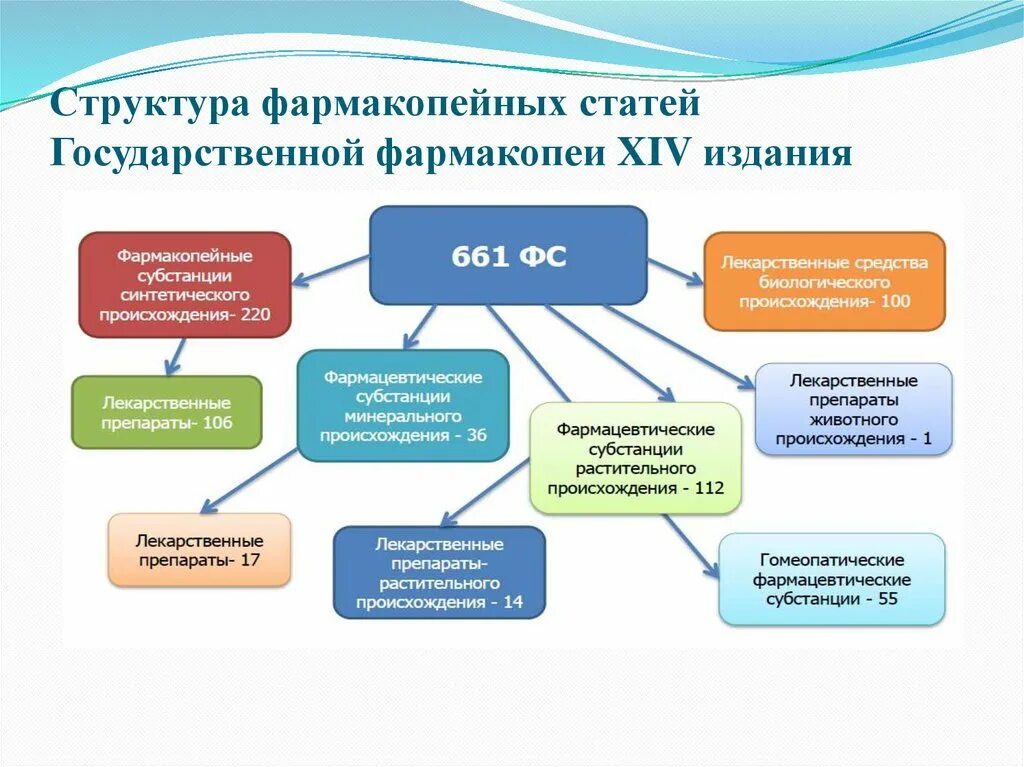 Структура фармакопейных статей Государственной фармакопеи XIV издания

661 ФС

Фармакопейные субстанции синтетического происхождения- 220

Лекарственные средства биологического происхождения- 100

Лекарственные препараты- 106

Фармацевтические субстанции минерального происхождения - 36

Лекарственные препараты животного происхождения - 1

Фармацевтические субстанции растительного происхождения - 112

Лекарственные препараты- 17

Лекарственные препараты- растительного происхождения - 14

Гомеопатические фармацевтические субстанции - 55